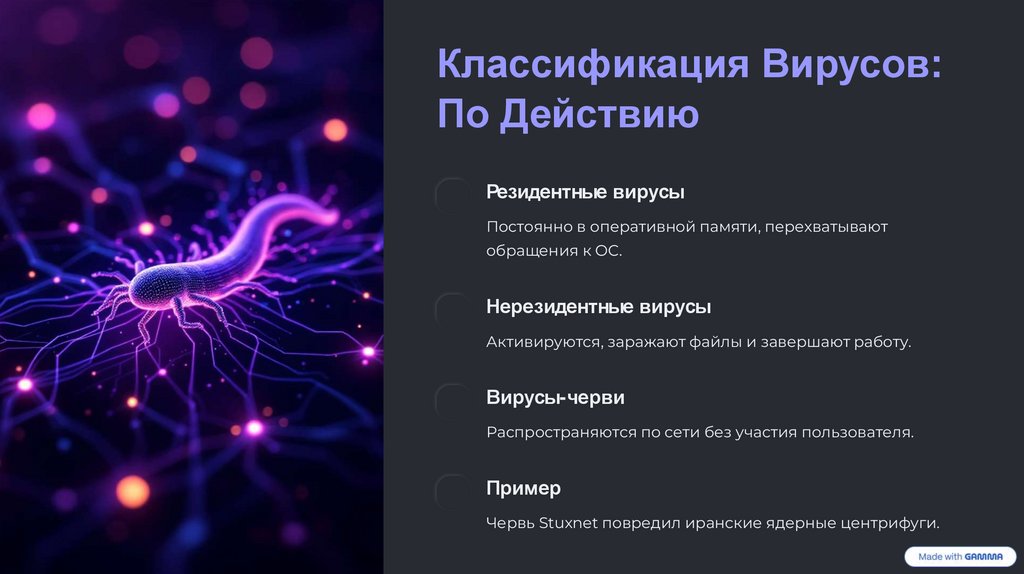 Классификация Вирусов: По Действию

Резидентные вирусы

Постоянно в оперативной памяти, перехватывают обращения к ОС.

Нерезидентные вирусы

Активируются, заражают файлы и завершают работу.

Вирусы-черви

Распространяются по сети без участия пользователя.

Пример

Червь Stuxnet повредил иранские ядерные центрифуги.

Made with GAMMA